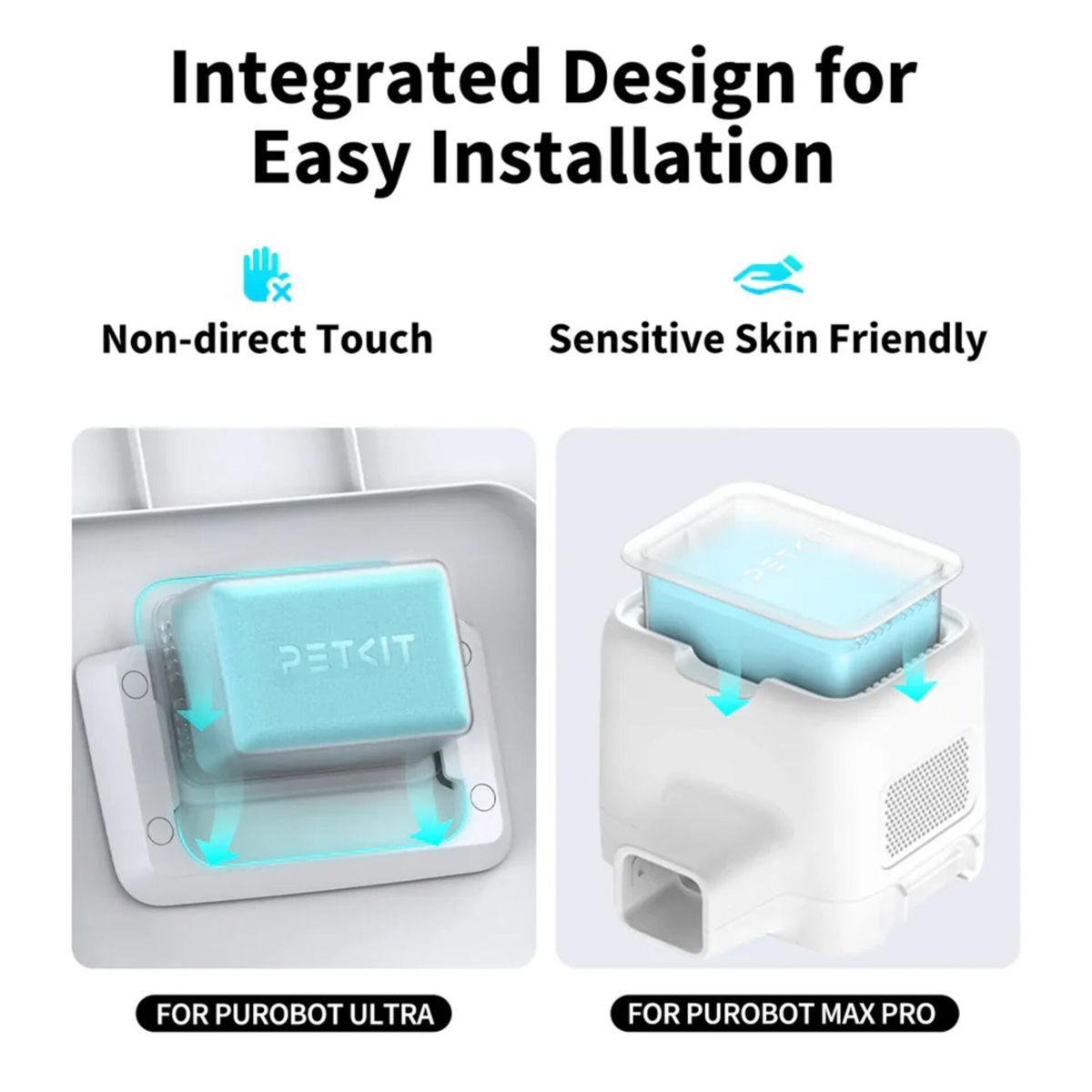 Integrated Design for Easy Installation

Non-direct Touch

Sensitive Skin Friendly

PETKIT

PETKIT

FOR PUROBOT ULTRA

FOR PUROBOT MAX PRO